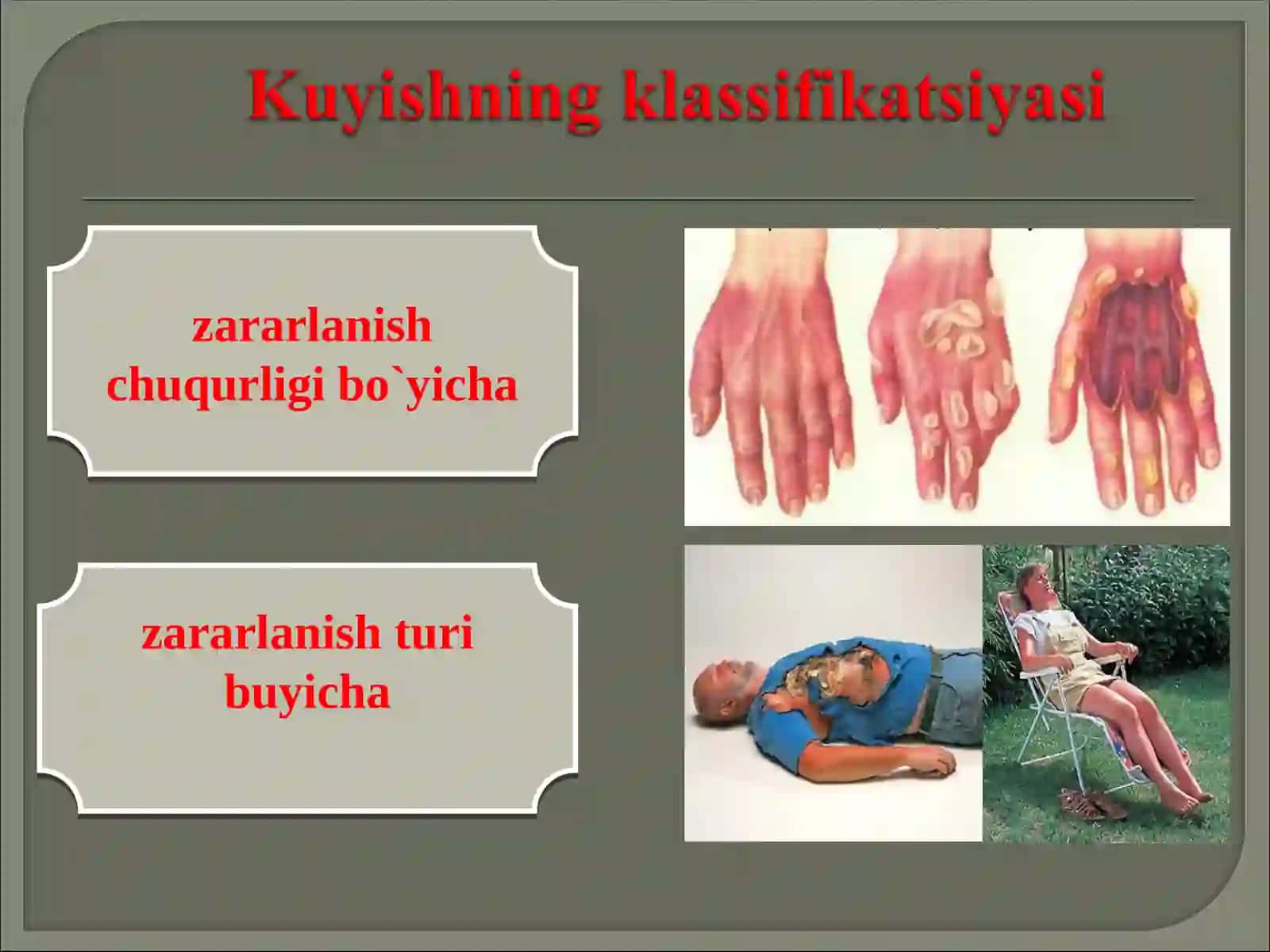 Kuyishning klassifikatsiyasi

zararlanish chuqurligi bo`yicha

zararlanish turi buyicha